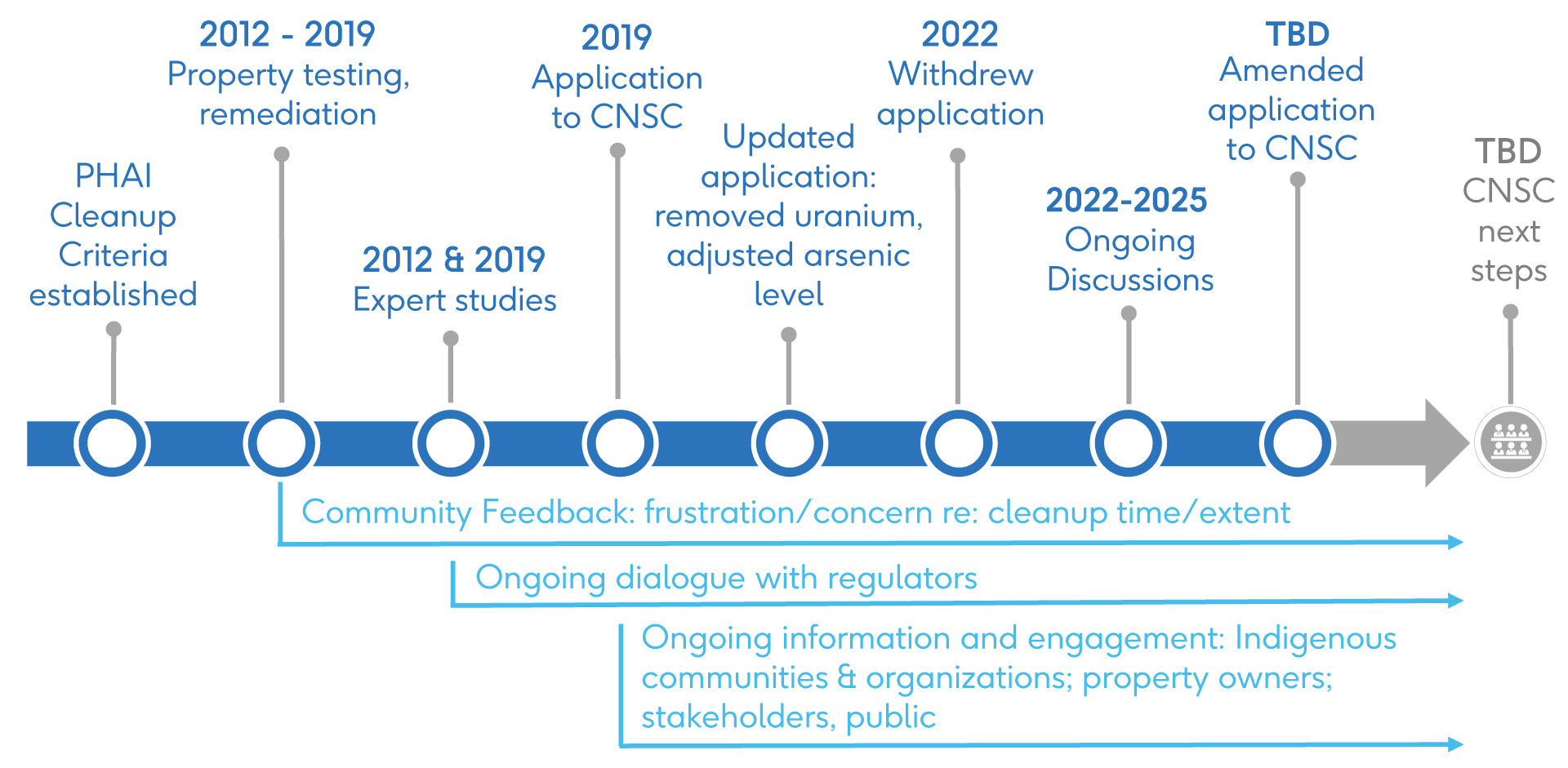 PHAI Cleanup Criteria established

2012 - 2019
Property testing, remediation

2012 & 2019
Expert studies

2019
Application to CNSC

Updated application: removed uranium, adjusted arsenic level

2022
Withdrew application

2022-2025
Ongoing Discussions

TBD
Amended application to CNSC

TBD
CNSC next steps

Community Feedback: frustration/concern re: cleanup time/extent

Ongoing dialogue with regulators

Ongoing information and engagement: Indigenous communities & organizations; property owners; stakeholders, public